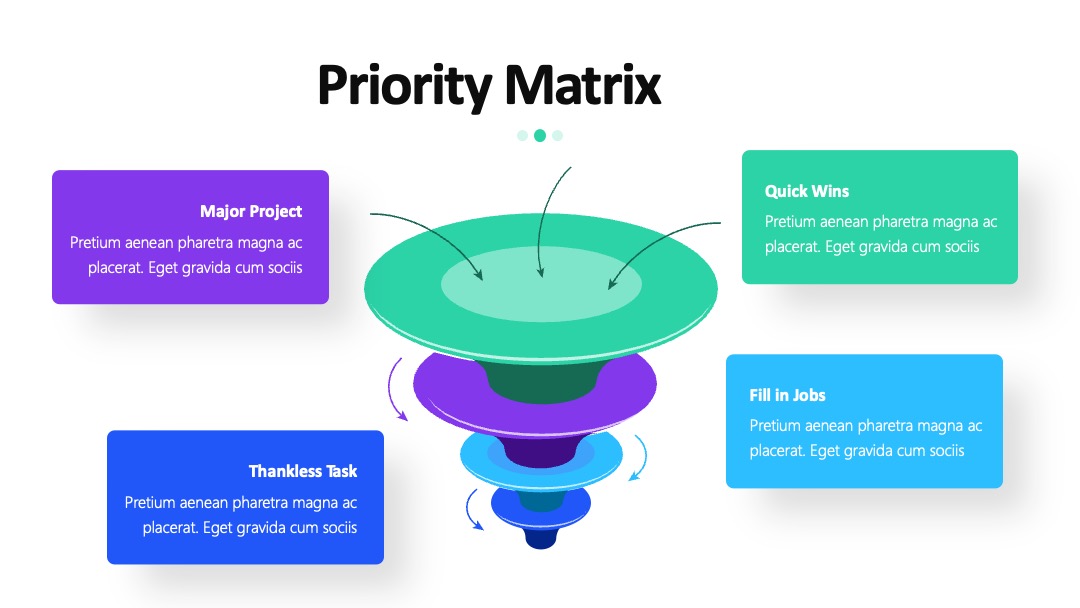 Priority Matrix

Major Project
Pretium aenean pharetra magna ac placerat. Eget gravida cum sociis

Quick Wins
Pretium aenean pharetra magna ac placerat. Eget gravida cum sociis

Fill in Jobs
Pretium aenean pharetra magna ac placerat. Eget gravida cum sociis

Thankless Task
Pretium aenean pharetra magna ac placerat. Eget gravida cum sociis